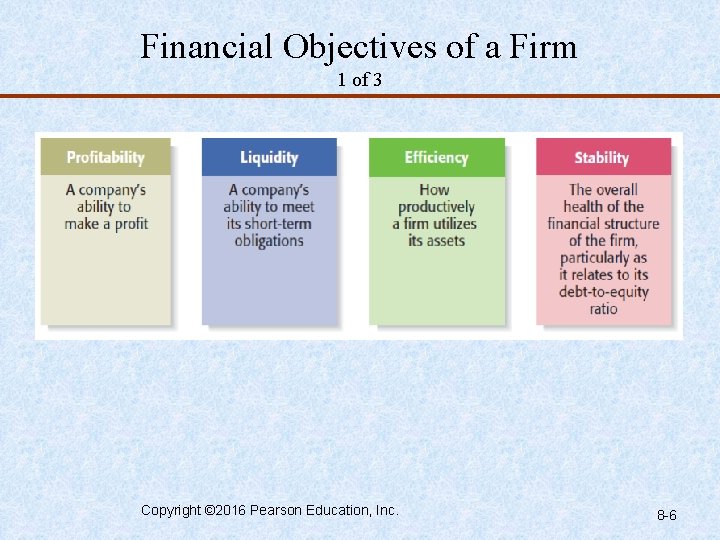 Financial Objectives of a Firm
1 of 3

Profitability
A company's ability to make a profit

Liquidity
A company's ability to meet its short-term obligations

Efficiency
How productively a firm utilizes its assets

Stability
The overall health of the financial structure of the firm, particularly as it relates to its debt-to-equity ratio

Copyright ©2016 Pearson Education, Inc.

8-6